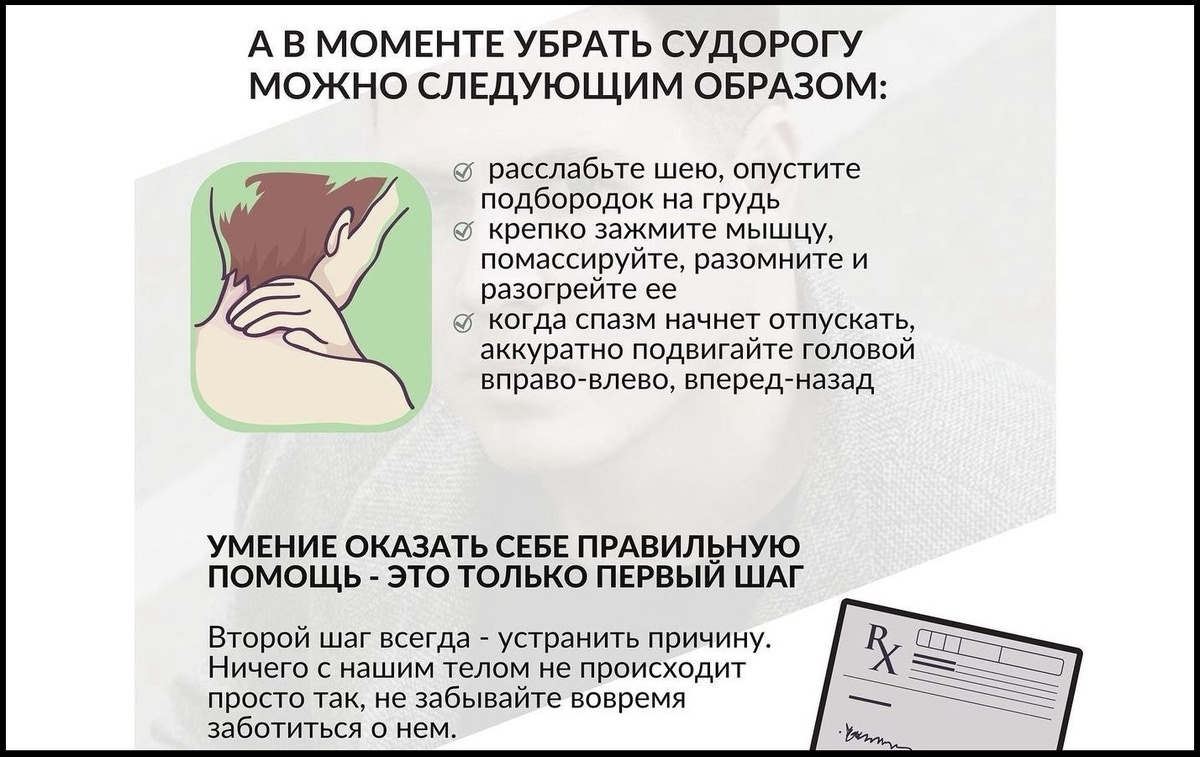 А В МОМЕНТЕ УБРАТЬ СУДОРОГУ МОЖНО СЛЕДУЮЩИМ ОБРАЗОМ:

расслабьте шею, опустите подбородок на грудь
крепко зажмите мышцу, помассируйте, разомните и разогрейте ее
когда спазм начнет отпускать, аккуратно подвигайте головой вправо-влево, вперед-назад

УМЕНИЕ ОКАЗАТЬ СЕБЕ ПРАВИЛЬНУЮ ПОМОЩЬ - ЭТО ТОЛЬКО ПЕРВЫЙ ШАГ

Второй шаг всегда - устранить причину. Ничего с нашим телом не происходит просто так, не забывайте вовремя заботиться о нем.

Rx